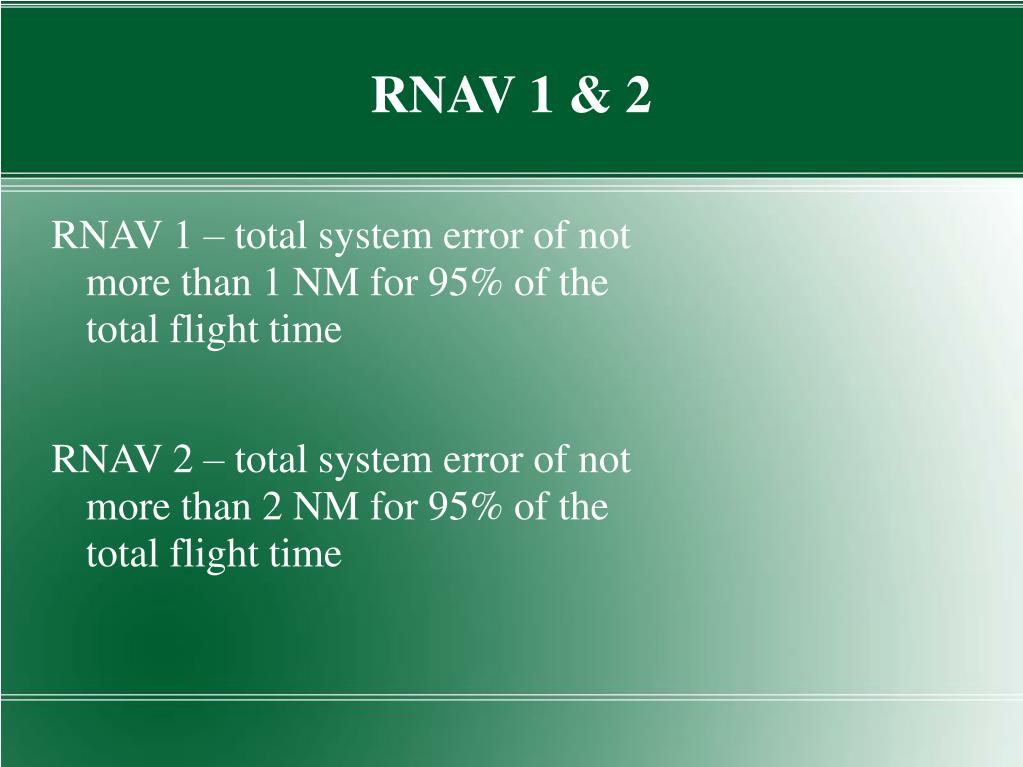 RNAV 1 & 2

RNAV 1 – total system error of not more than 1 NM for 95% of the total flight time

RNAV 2 – total system error of not more than 2 NM for 95% of the total flight time